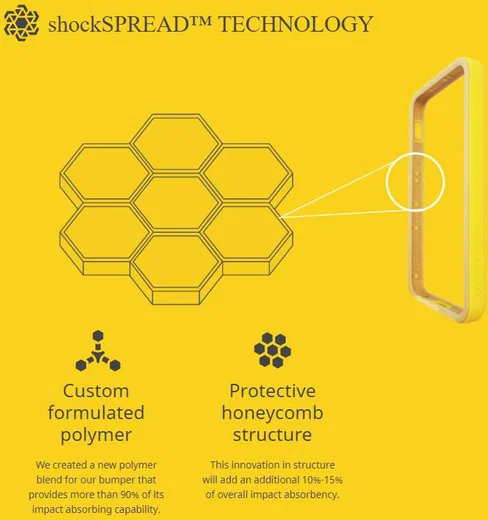 shockSPREAD™ TECHNOLOGY

Custom formulated polymer

We created a new polymer blend for our bumper that provides more than 90% of its impact absorbing capability.

Protective honeycomb structure

This innovation in structure will add an additional 10%-15% of overall impact absorbency.